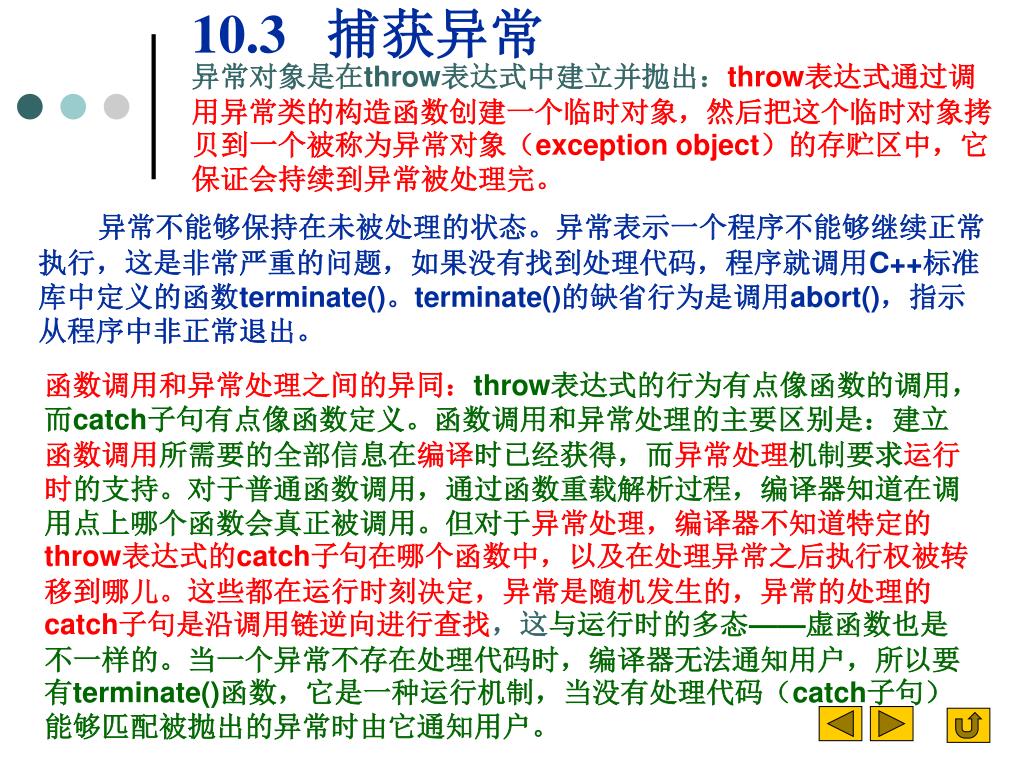 10.3 捕获异常

异常对象是在throw表达式中建立并抛出：throw表达式通过调用异常类的构造函数创建一个临时对象，然后把这个临时对象拷贝到一个被称为异常对象（exception object）的存贮区中，它保证会持续到异常被处理完。

异常不能够保持在未被处理的状态。异常表示一个程序不能够继续正常执行，这是非常严重的问题，如果没有找到处理代码，程序就调用C++标准库中定义的函数terminate()。terminate()的缺省行为是调用abort()，指示从程序中非正常退出。

函数调用和异常处理之间的异同：throw表达式的行为有点像函数的调用，而catch子句有点像函数定义。函数调用和异常处理的主要区别是：建立函数调用所需要的全部信息在编译时已经获得，而异常处理机制要求运行时的支持。对于普通函数调用，通过函数重载解析过程，编译器知道在调用点上哪个函数会真正被调用。但对于异常处理，编译器不知道特定的throw表达式的catch子句在哪个函数中，以及在处理异常之后执行权被转移到哪儿。这些都在运行时刻决定，异常是随机发生的，异常的处理的catch子句是沿调用链逆向进行查找，这与运行时的多态——虚函数也是不一样的。当一个异常不存在处理代码时，编译器无法通知用户，所以要有terminate()函数，它是一种运行机制，当没有处理代码（catch子句）能够匹配被抛出的异常时由它通知用户。